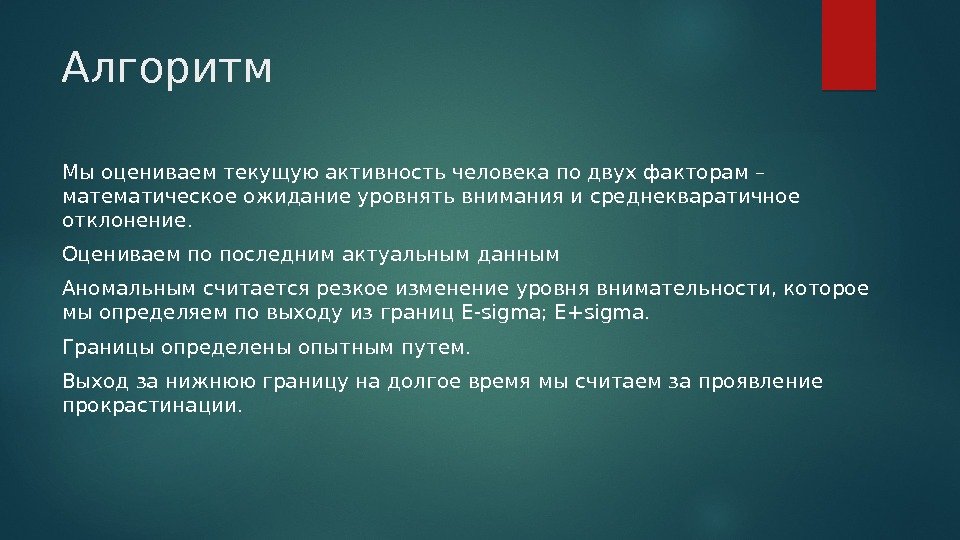 Алгоритм

Мы оцениваем текущую активность человека по двух факторам – математическое ожидание уровнять внимания и среднекваратичное отклонение.

Оцениваем по последним актуальным данным

Аномальным считается резкое изменение уровня внимательности, которое мы определяем по выходу из границ E-sigma; E+sigma.

Границы определены опытным путем.

Выход за нижнюю границу на долгое время мы считаем за проявление прокрастинации.